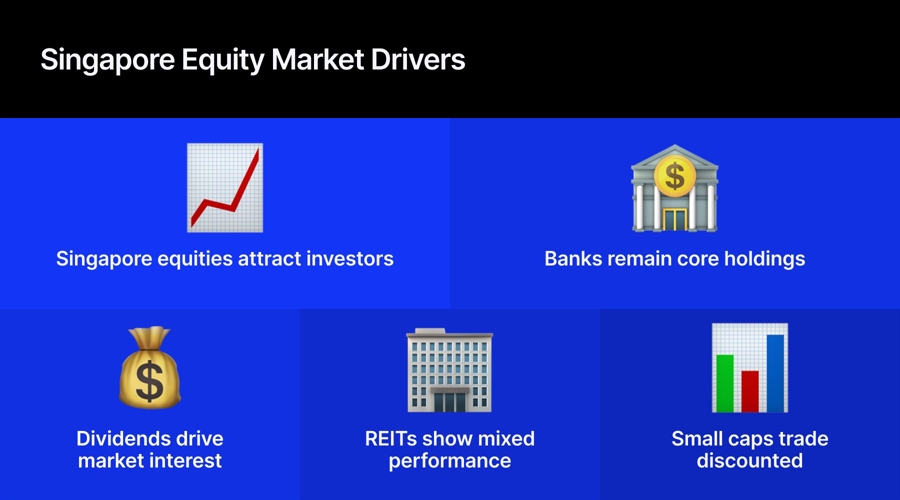 Singapore Equity Market Drivers

Singapore equities attract investors

Banks remain core holdings

Dividends drive market interest

REITs show mixed performance

Small caps trade discounted